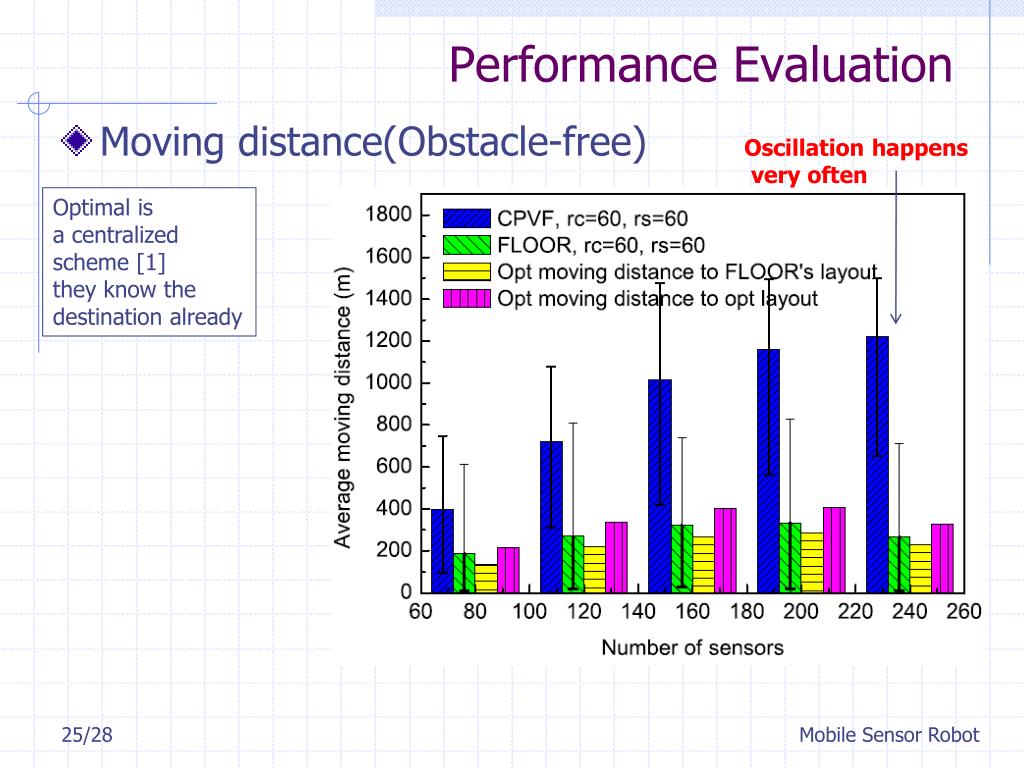 Performance Evaluation

Moving distance(Obstacle-free)

Oscillation happens very often

Optimal is a centralized scheme [1] they know the destination already

CPVF, rc=60, rs=60
FLOOR, rc=60, rs=60
Opt moving distance to FLOOR's layout
Opt moving distance to opt layout

Average moving distance (m)

1800
1600
1400
1200
1000
800
600
400
200
0

60 80 100 120 140 160 180 200 220 240 260

Number of sensors

25/28

Mobile Sensor Robot